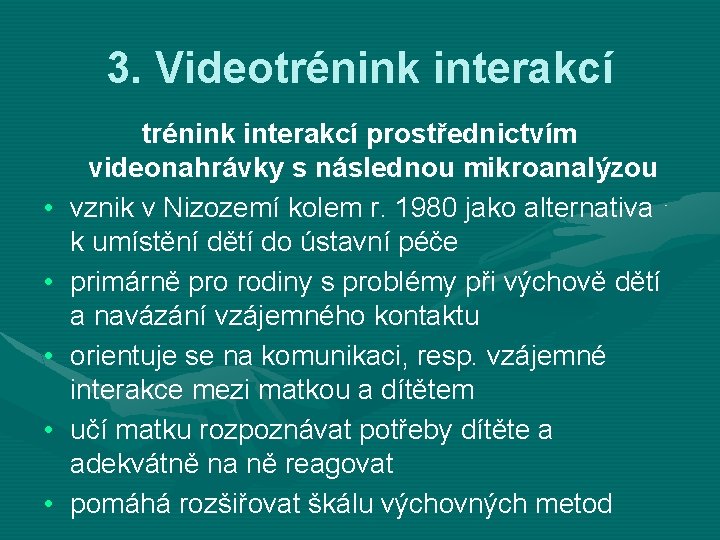 3. Videotrénink interakcí

trénink interakcí prostřednictvím videonahrávky s následnou mikroanalýzou

• vznik v Nizozemí kolem r. 1980 jako alternativa k umístění dětí do ústavní péče
• primárně pro rodiny s problémy při výchově dětí a navázání vzájemného kontaktu
• orientuje se na komunikaci, resp. vzájemné interakce mezi matkou a dítětem
• učí matku rozpoznávat potřeby dítěte a adekvátně na ně reagovat
• pomáhá rozšiřovat škálu výchovných metod